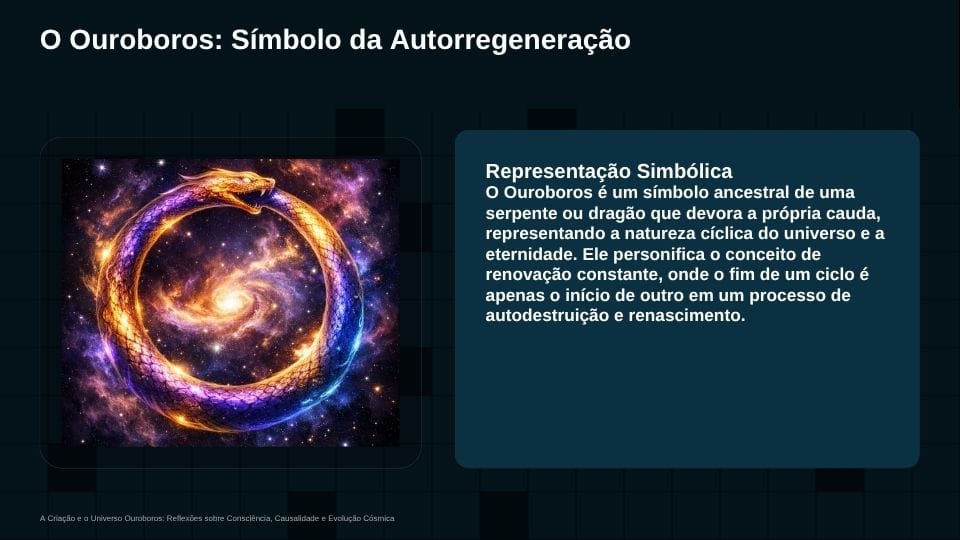 O Ouroboros: Símbolo da Autorregeneração

Representação Simbólica
O Ouroboros é um símbolo ancestral de uma serpente ou dragão que devora a própria cauda, representando a natureza cíclica do universo e a eternidade. Ele personifica o conceito de renovação constante, onde o fim de um ciclo é apenas o início de outro em um processo de autodestruição e renascimento.

A Criação e o Universo Ouroboros: Reflexões sobre Consciência, Causalidade e Evolução Cósmica